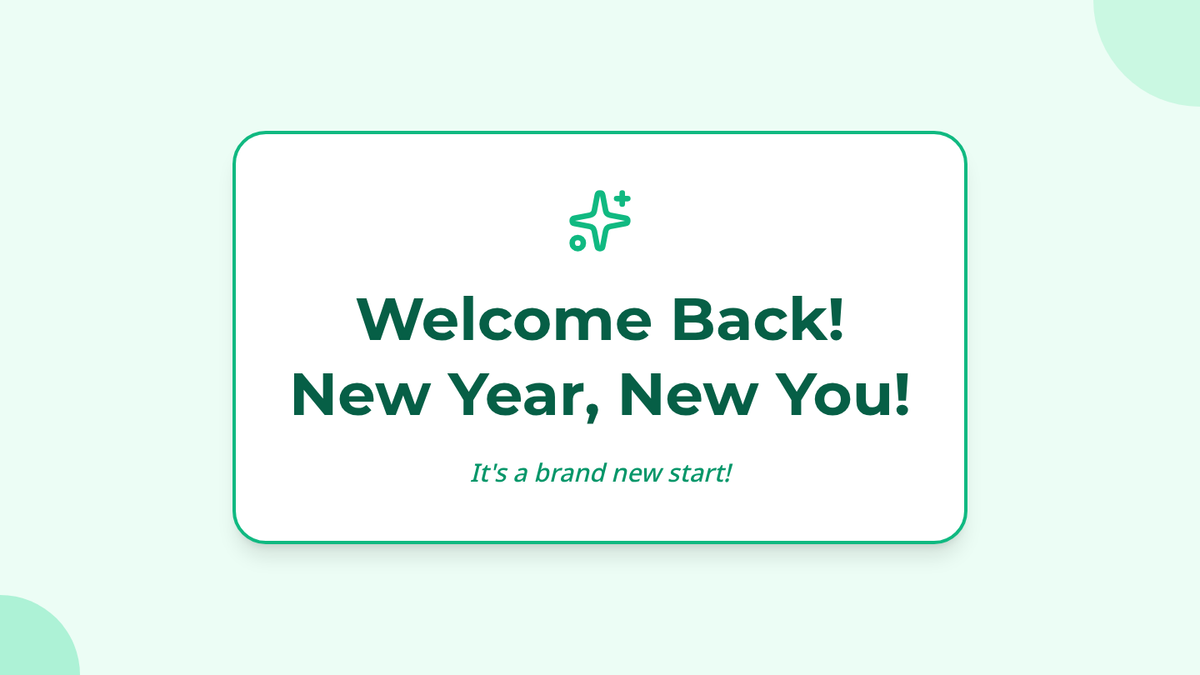 Welcome Back!
New Year, New You!

It's a brand new start!